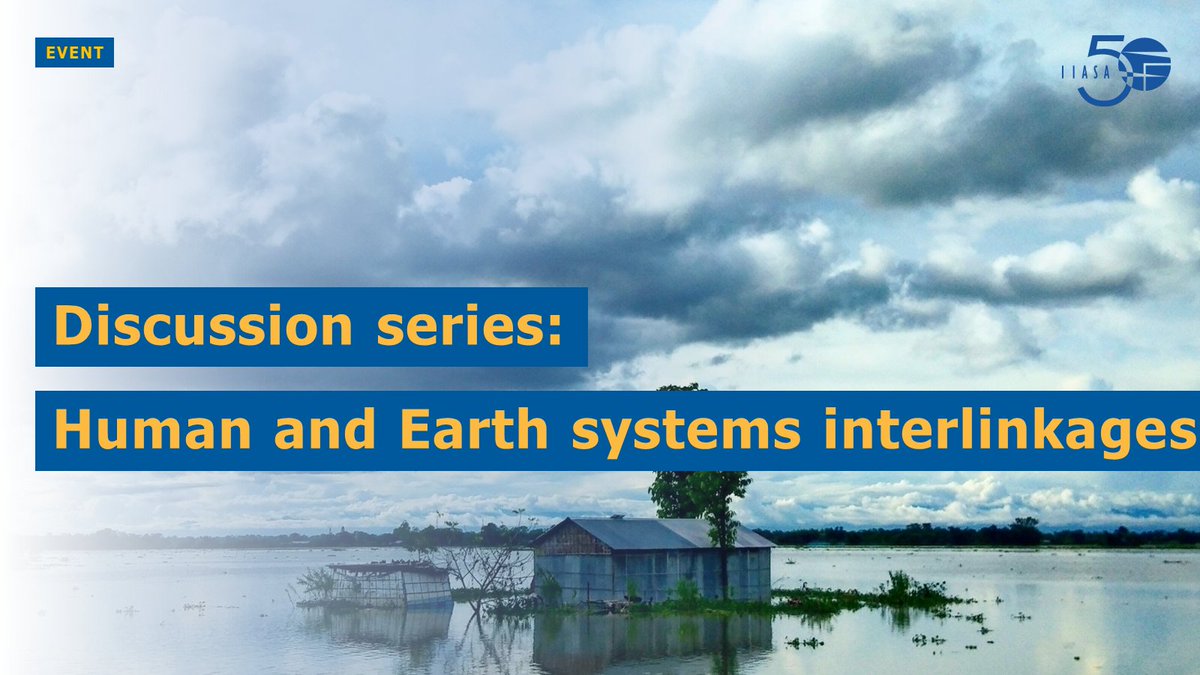 EVENT

IIASA 50

Discussion series:

Human and Earth systems interlinkages